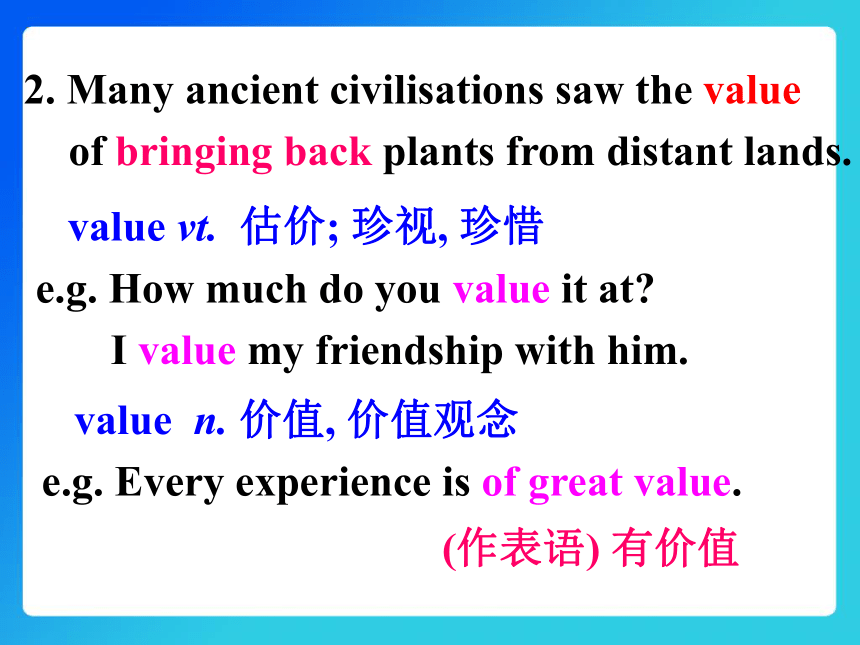 2. Many ancient civilisations saw the value of bringing back plants from distant lands.

value vt. 估价; 珍视, 珍惜

e.g. How much do you value it at?

I value my friendship with him.

value n. 价值, 价值观念

e.g. Every experience is of great value.

(作表语) 有价值